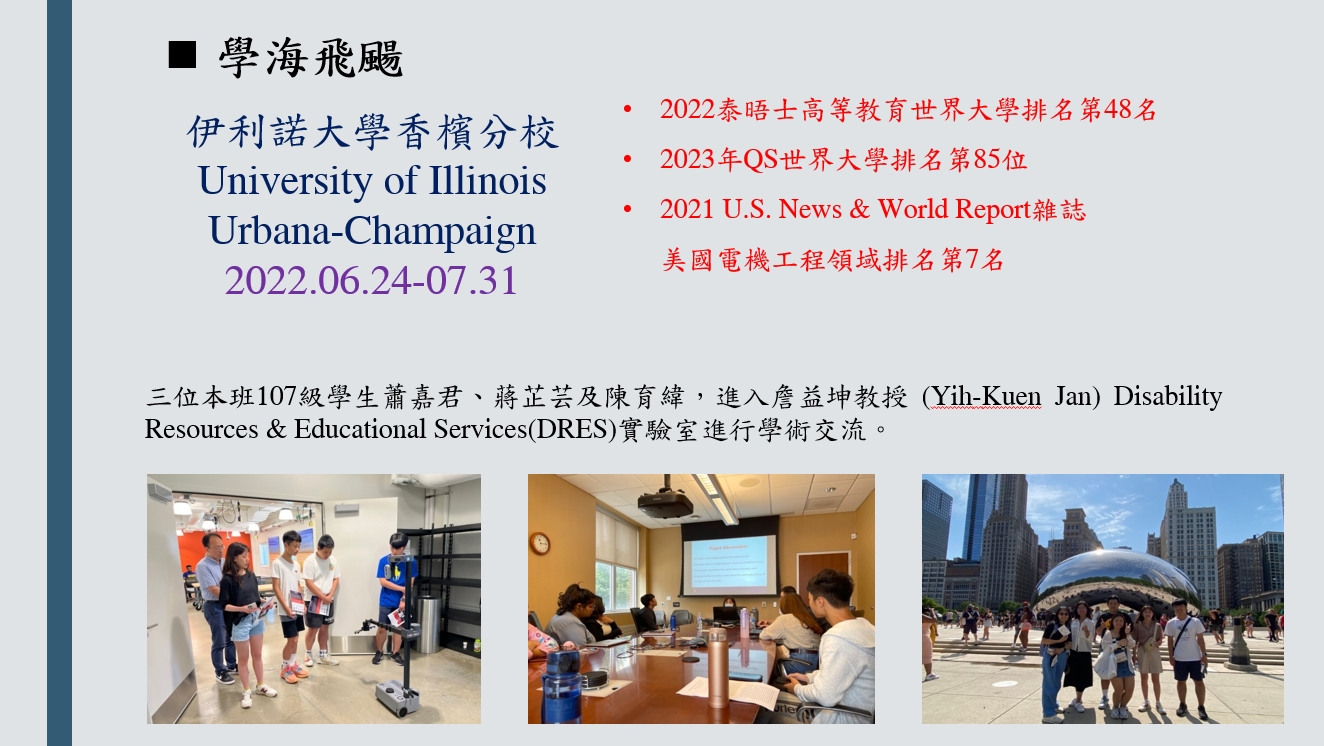 ■ 學海飛颺

伊利諾大學香檳分校
University of Illinois
Urbana-Champaign
2022.06.24-07.31

• 2022泰晤士高等教育世界大學排名第48名
• 2023年QS世界大學排名第85位
• 2021 U.S. News & World Report雜誌
美國電機工程領域排名第7名

三位本班107級學生蕭嘉君、蔣芷芸及陳育緯，進入詹益坤教授 (Yih-Kuen Jan) Disability Resources & Educational Services(DRES)實驗室進行學術交流。